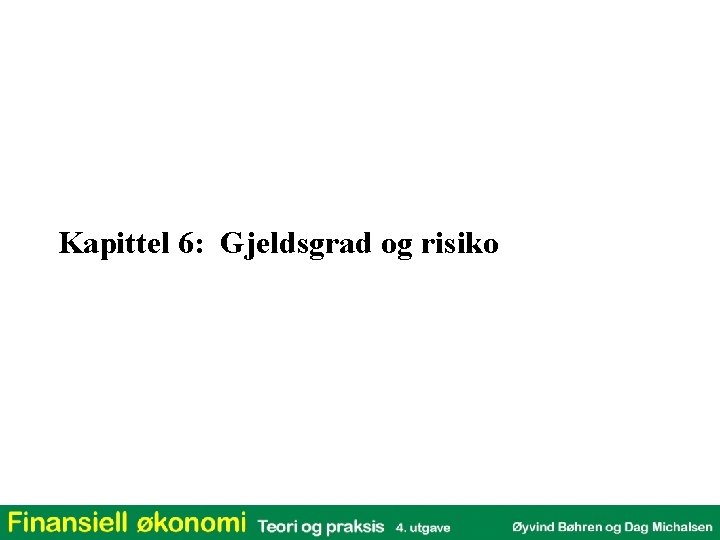 Kapittel 6: Gjeldsgrad og risiko

Finansiell økonomi Teori og praksis 4. utgave Øyvind Bøhren og Dag Michalsen